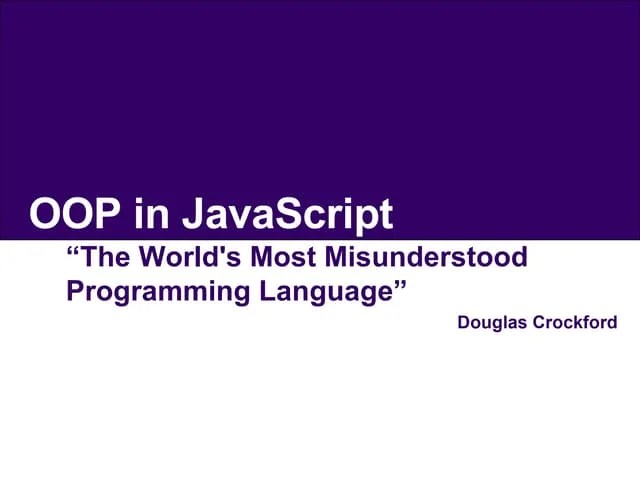 OOP in JavaScript

“The World's Most Misunderstood Programming Language”

Douglas Crockford